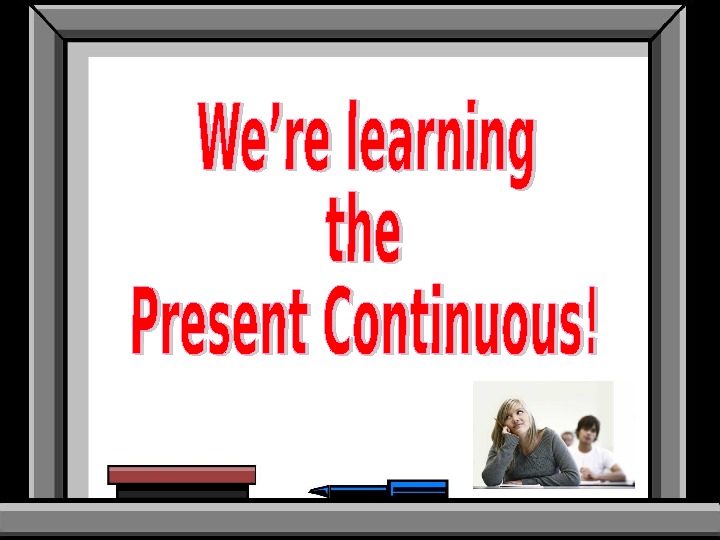 We're learning the Present Continuous!